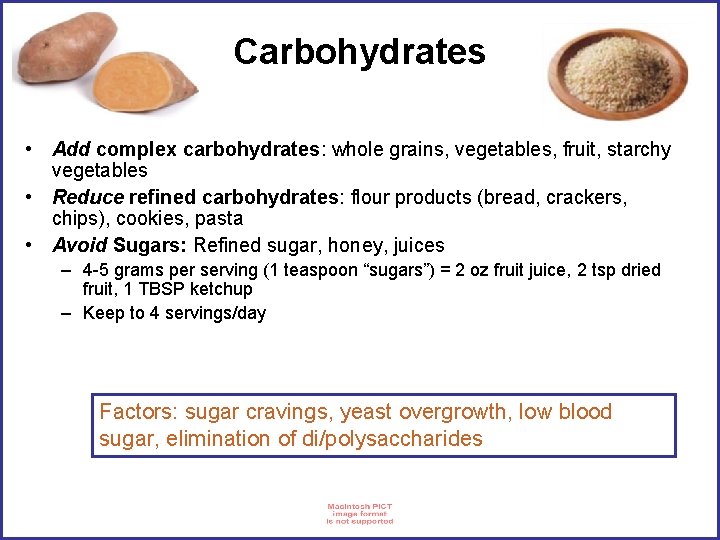 Carbohydrates

• Add complex carbohydrates: whole grains, vegetables, fruit, starchy vegetables
• Reduce refined carbohydrates: flour products (bread, crackers, chips), cookies, pasta
• Avoid Sugars: Refined sugar, honey, juices
– 4-5 grams per serving (1 teaspoon “sugars”) = 2 oz fruit juice, 2 tsp dried fruit, 1 TBSP ketchup
– Keep to 4 servings/day

Factors: sugar cravings, yeast overgrowth, low blood sugar, elimination of di/polysaccharides

Macintosh PICT image format is not supported